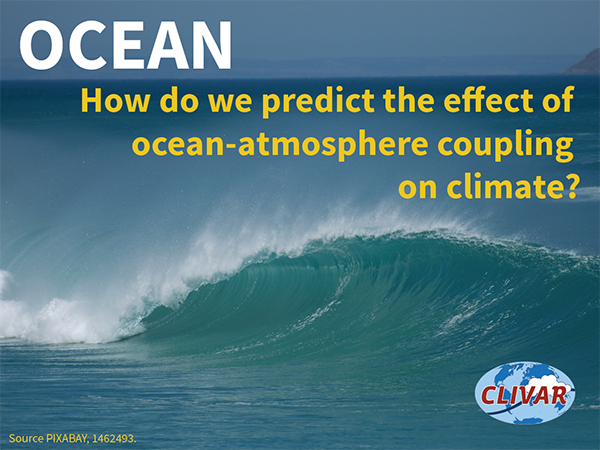 OCEAN

How do we predict the effect of ocean-atmosphere coupling on climate?

CLIVAR

Source PIXABAY, 1462493.